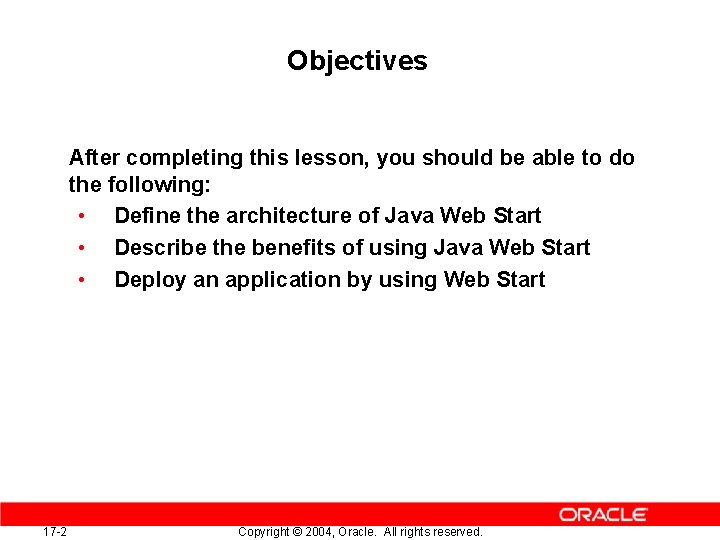 Objectives

After completing this lesson, you should be able to do the following:
• Define the architecture of Java Web Start
• Describe the benefits of using Java Web Start
• Deploy an application by using Web Start

ORACLE

17-2

Copyright © 2004, Oracle. All rights reserved.